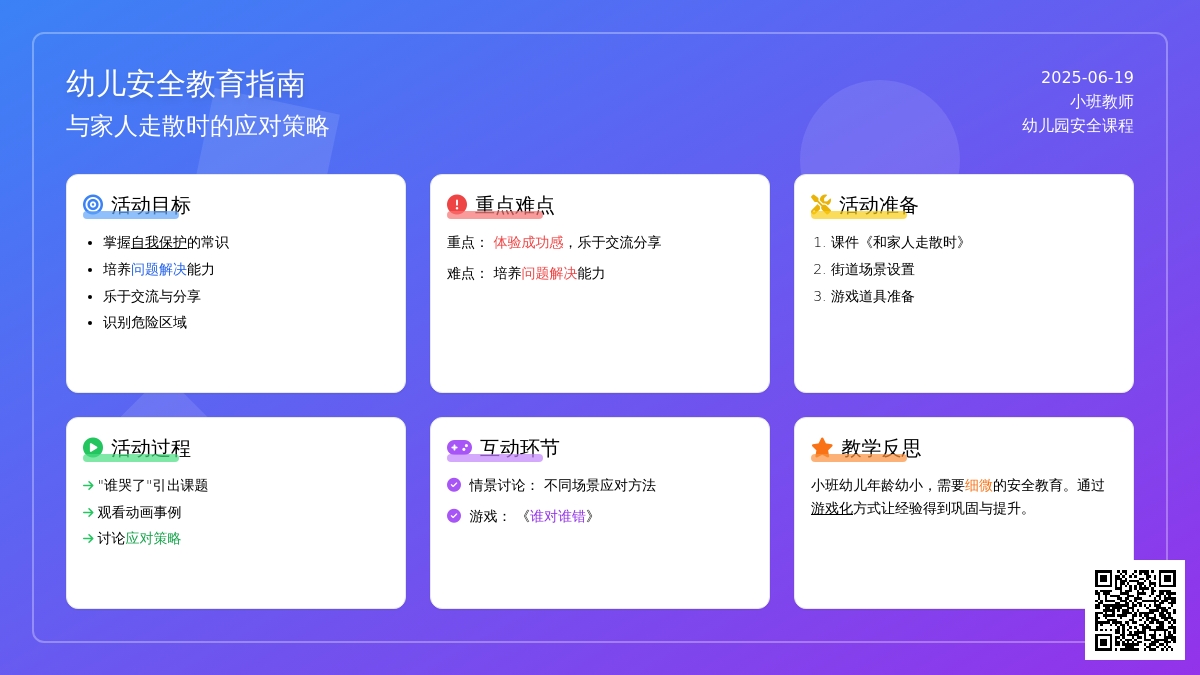 幼儿安全教育指南
与家人走散时的应对策略

2025-06-19
小班教师
幼儿园安全课程

活动目标
- 掌握自我保护的常识
- 培养问题解决能力
- 乐于交流与分享
- 识别危险区域

重点难点
重点： 体验成功感，乐于交流分享
难点： 培养问题解决能力

活动准备
1. 课件《和家人走散时》
2. 街道场景设置
3. 游戏道具准备

活动过程
→ "谁哭了"引出课题
→ 观看动画事例
→ 讨论应对策略

互动环节
情景讨论： 不同场景应对方法
游戏： 《谁对谁错》

教学反思
小班幼儿年龄幼小，需要细微的安全教育。通过游戏化方式让经验得到巩固与提升。